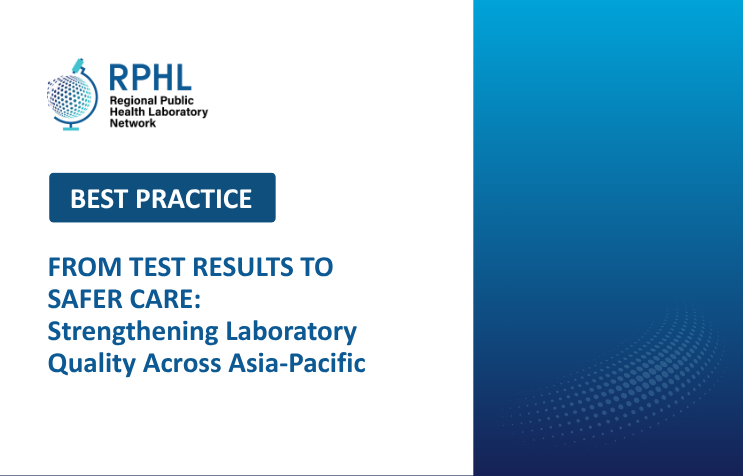 RPHL
Regional Public Health Laboratory Network

BEST PRACTICE

FROM TEST RESULTS TO SAFER CARE:
Strengthening Laboratory Quality Across Asia-Pacific